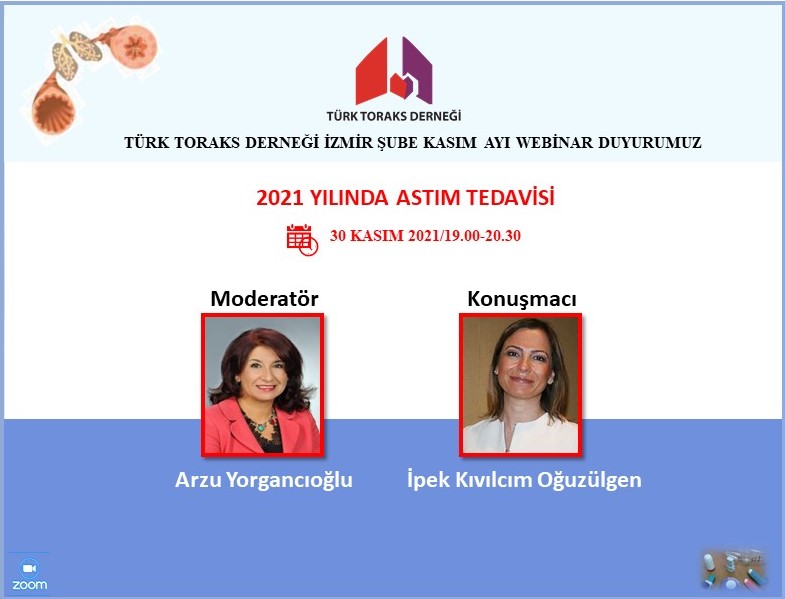 TÜRK TORAKS DERNEĞİ

TÜRK TORAKS DERNEĞİ İZMİR ŞUBE KASIM AYI WEBİNAR DUYURUMUZ

2021 YILINDA ASTIM TEDAVİSİ

30 KASIM 2021/19.00-20.30

Moderatör

Arzu Yorgancıoğlu

Konuşmacı

İpek Kıvılcım Oğuzülgen

zoom